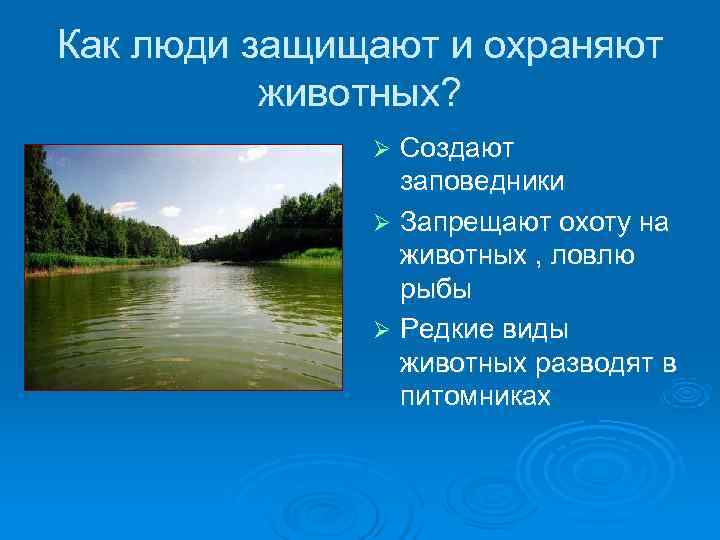 Как люди защищают и охраняют животных?

➢ Создают заповедники

➢ Запрещают охоту на животных , ловлю рыбы

➢ Редкие виды животных разводят в питомниках